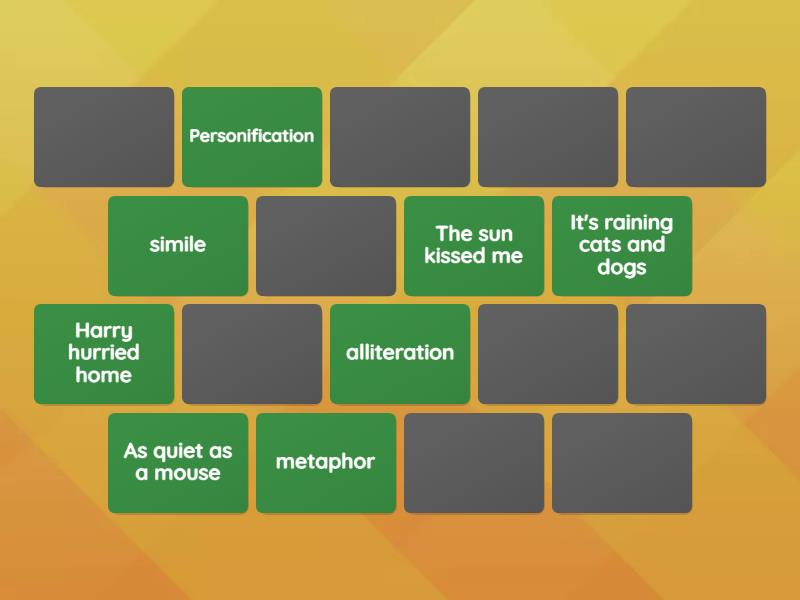 Personification

simile

The sun kissed me

It's raining cats and dogs

Harry hurried home

alliteration

As quiet as a mouse

metaphor